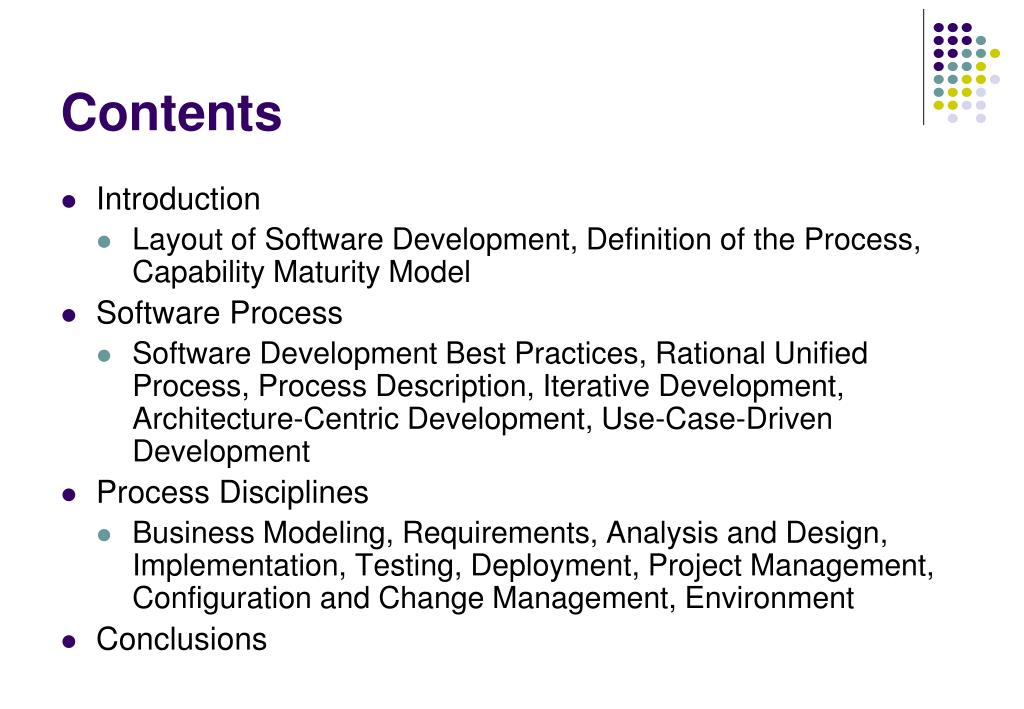 Contents

- Introduction
  - Layout of Software Development, Definition of the Process, Capability Maturity Model
- Software Process
  - Software Development Best Practices, Rational Unified Process, Process Description, Iterative Development, Architecture-Centric Development, Use-Case-Driven Development
- Process Disciplines
  - Business Modeling, Requirements, Analysis and Design, Implementation, Testing, Deployment, Project Management, Configuration and Change Management, Environment
- Conclusions